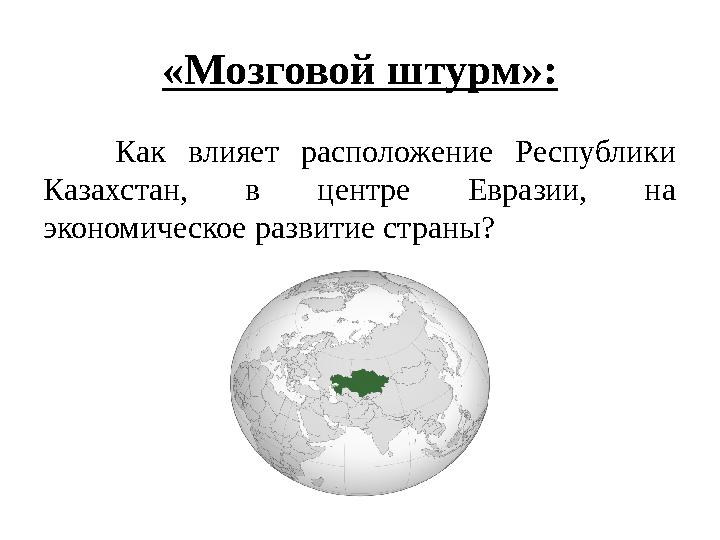 «Мозговой штурм»:

Как влияет расположение Республики Казахстан, в центре Евразии, на экономическое развитие страны?